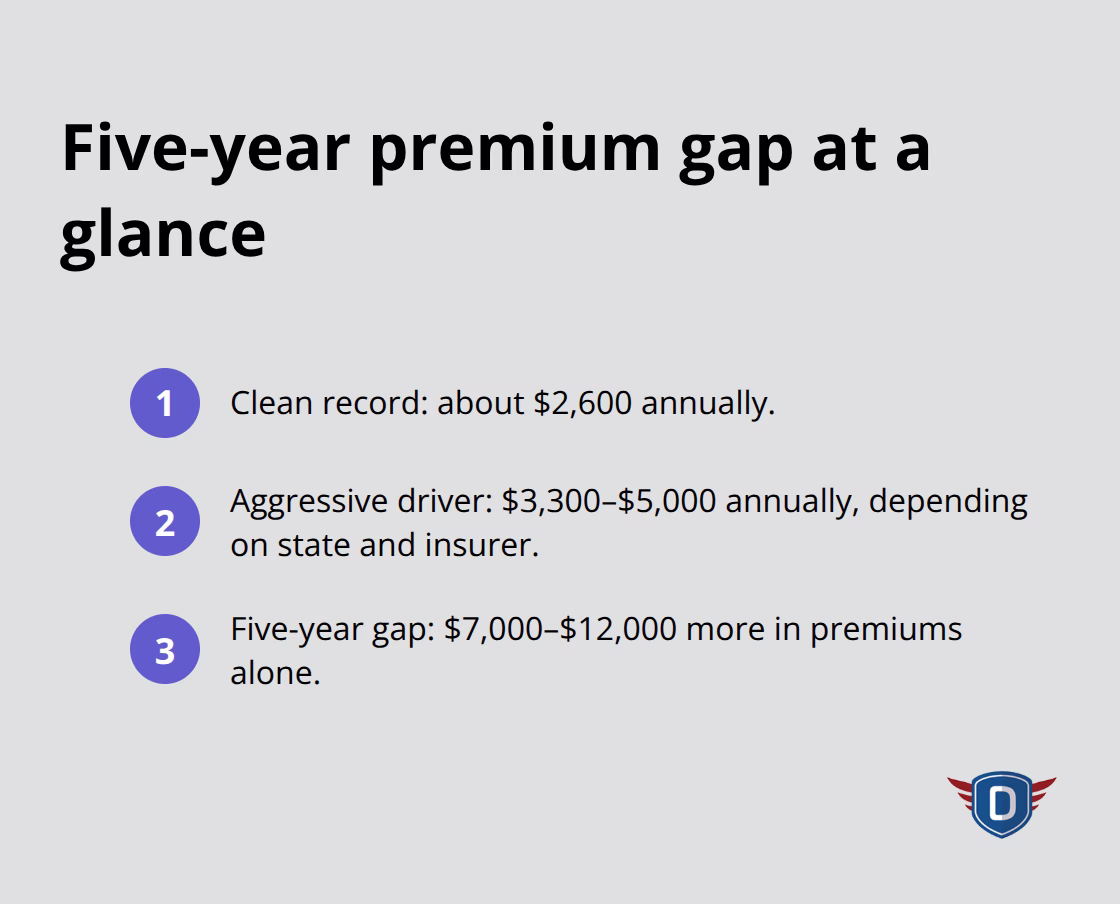 Five-year premium gap at a glance

1 Clean record: about \$2,600 annually.

2 Aggressive driver: \$3,300–\$5,000 annually, depending on state and insurer.

3 Five-year gap: \$7,000–\$12,000 more in premiums alone.

D